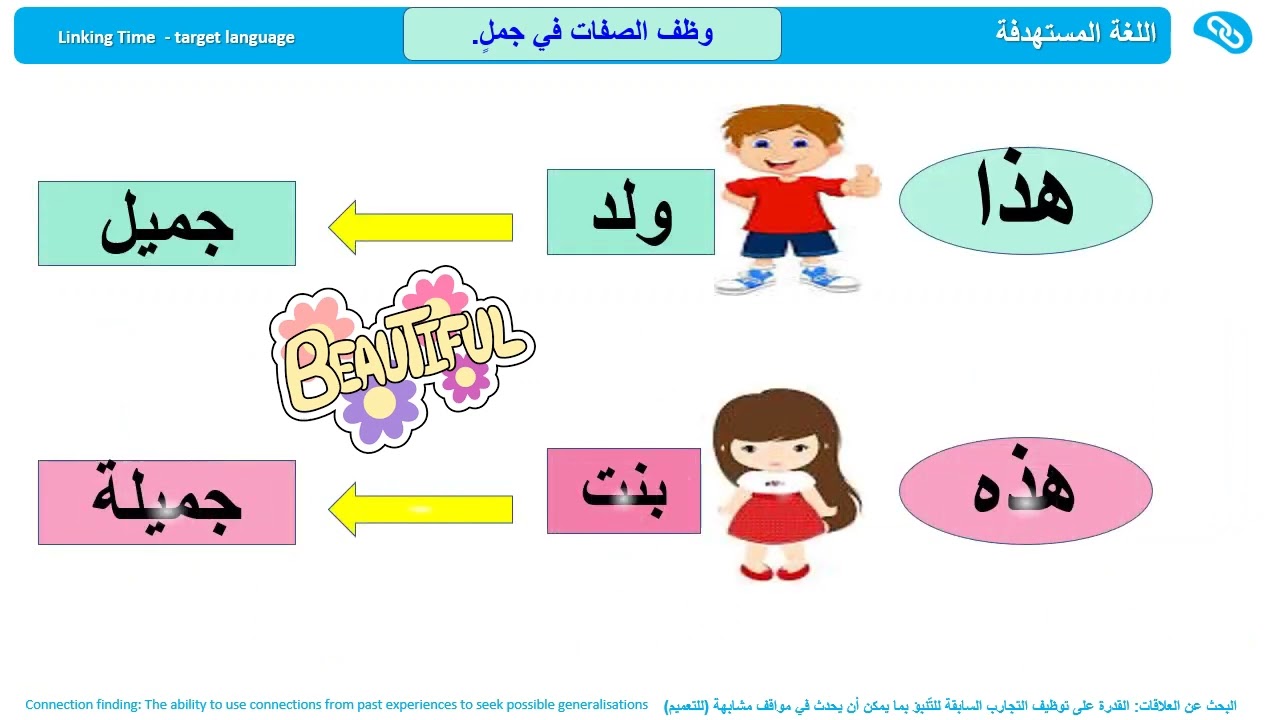 اللغة المستهدفة

وظف الصفات في جملٍ.

Linking Time - target language

هذا

ولد

جميل

BEAUTIFUL

هذه

بنت

جميلة

البحث عن العلاقات: القدرة على توظيف التجارب السابقة للتنبؤ بما يمكن أن يحدث في مواقف مشابهة (للتعميم)

Connection finding: The ability to use connections from past experiences to seek possible generalisations